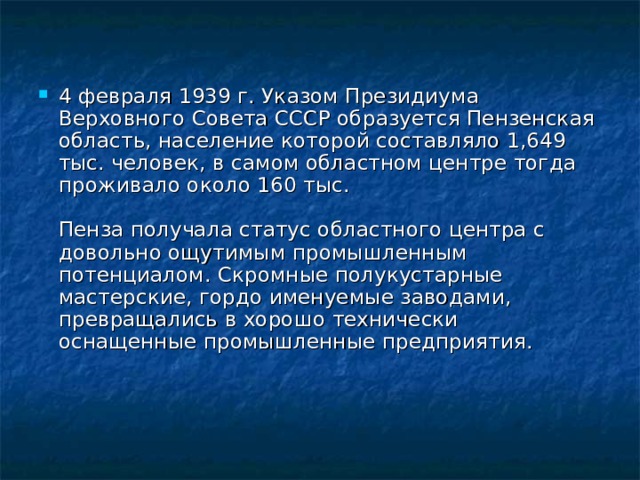 4 февраля 1939 г. Указом Президиума Верховного Совета СССР образуется Пензенская область, население которой составляло 1,649 тыс. человек, в самом областном центре тогда проживало около 160 тыс.

Пенза получала статус областного центра с довольно ощутимым промышленным потенциалом. Скромные полукустарные мастерские, гордо именуемые заводами, превращались в хорошо технически оснащенные промышленные предприятия.